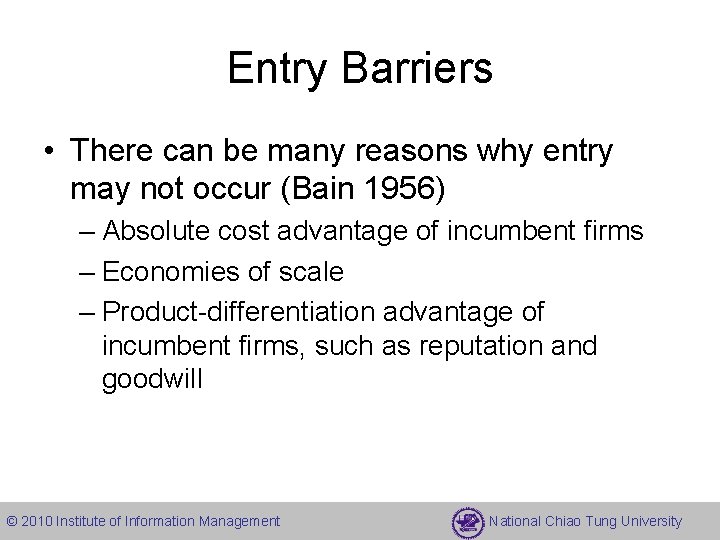 Entry Barriers

• There can be many reasons why entry may not occur (Bain 1956)

– Absolute cost advantage of incumbent firms

– Economies of scale

– Product-differentiation advantage of incumbent firms, such as reputation and goodwill

© 2010 Institute of Information Management

National Chiao Tung University